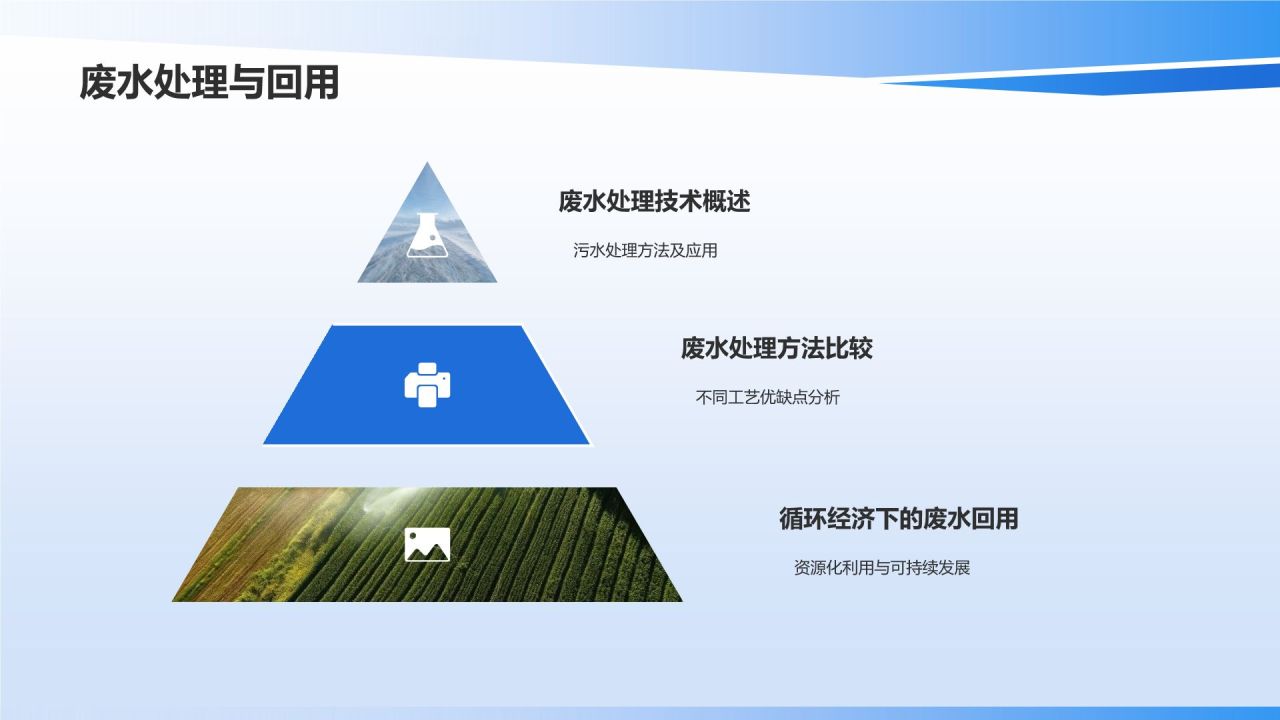 废水处理与回用

废水处理技术概述

污水处理方法及应用

废水处理方法比较

不同工艺优缺点分析

循环经济下的废水回用

资源化利用与可持续发展